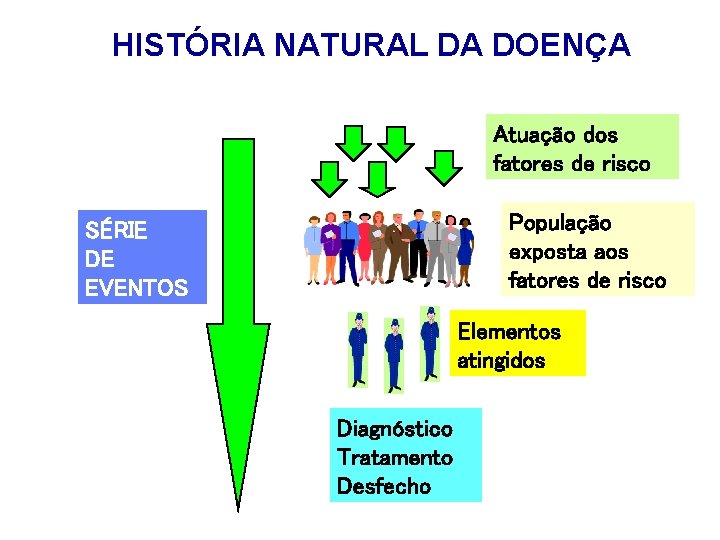 HISTÓRIA NATURAL DA DOENÇA

SÉRIE
DE
EVENTOS

Atuação dos fatores de risco

População exposta aos fatores de risco

Elementos atingidos

Diagnóstico
Tratamento
Desfecho